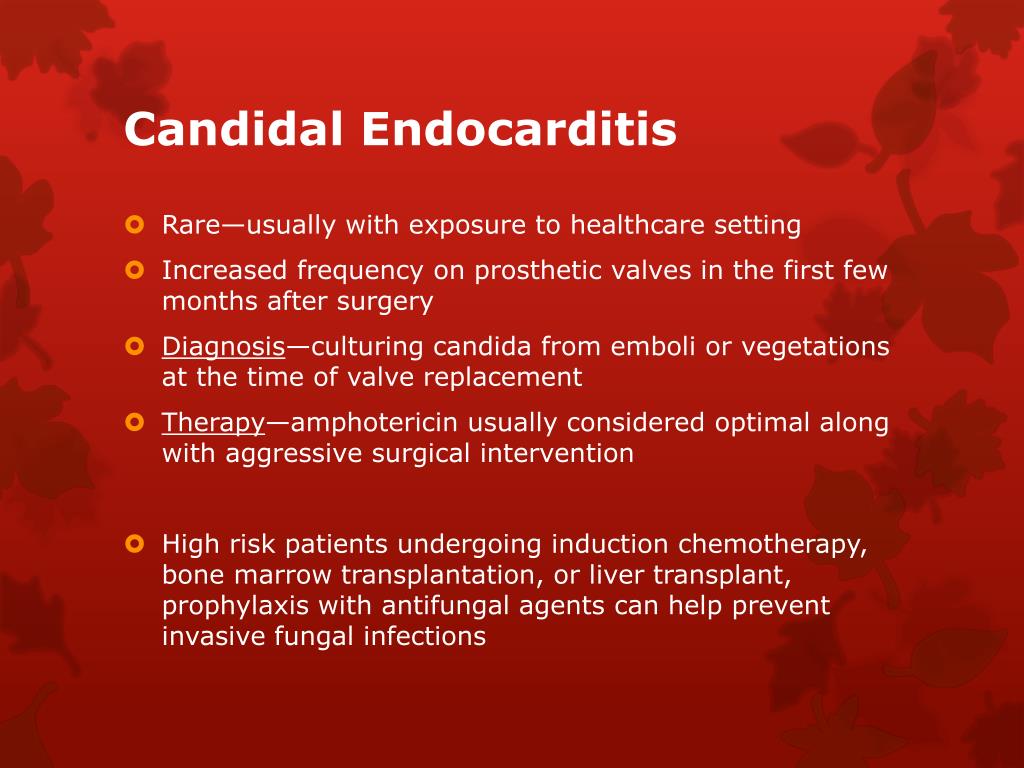 Candidal Endocarditis

Rare—usually with exposure to healthcare setting

Increased frequency on prosthetic valves in the first few months after surgery

Diagnosis—culturing candida from emboli or vegetations at the time of valve replacement

Therapy—amphotericin usually considered optimal along with aggressive surgical intervention

High risk patients undergoing induction chemotherapy, bone marrow transplantation, or liver transplant, prophylaxis with antifungal agents can help prevent invasive fungal infections